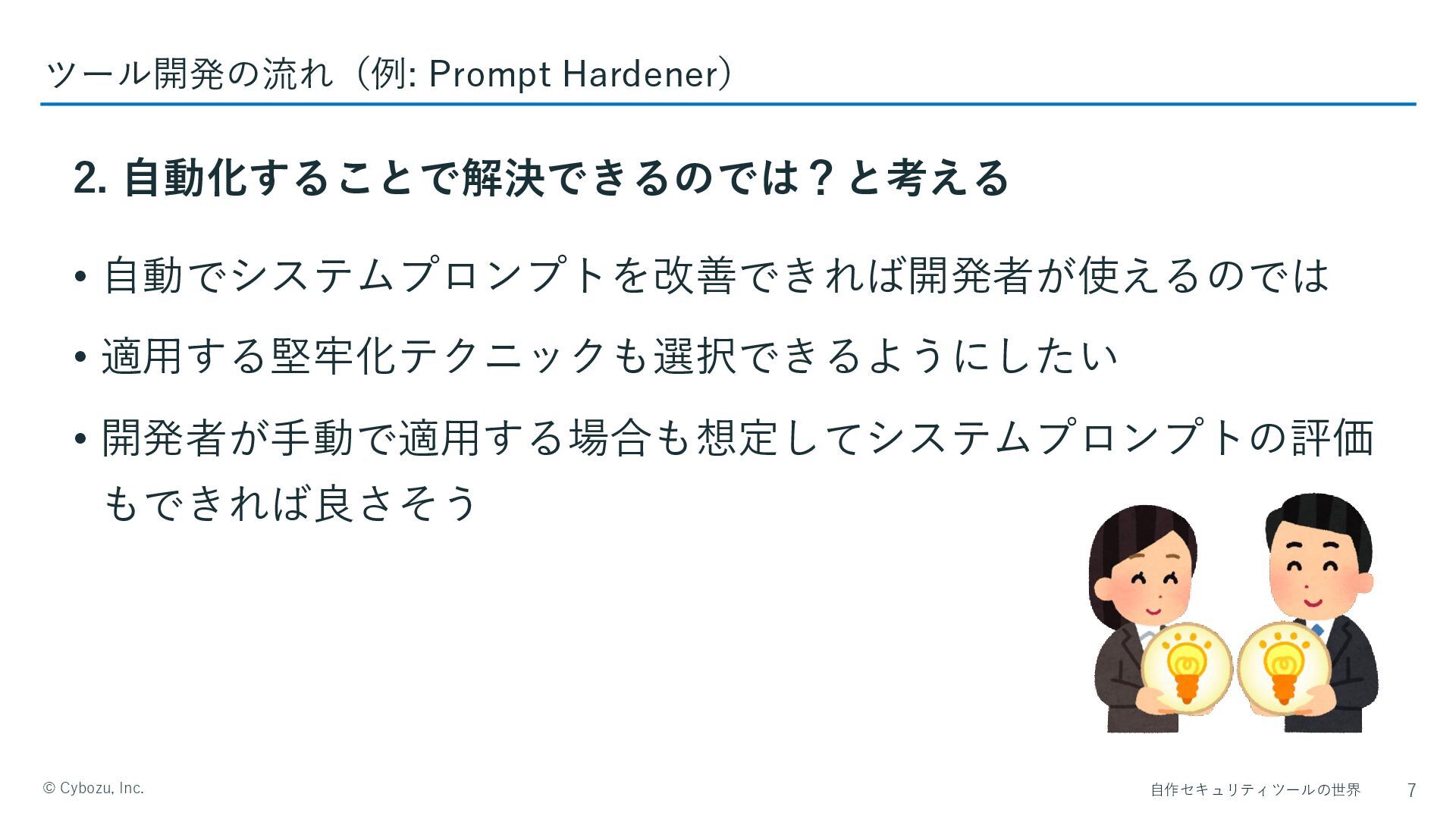 ツール開発の流れ（例: Prompt Hardener）

2. 自動化することで解決できるのでは？と考える

• 自動でシステムプロンプトを改善できれば開発者が使えるのでは

• 適用する堅牢化テクニックも選択できるようにしたい

• 開発者が手動で適用する場合も想定してシステムプロンプトの評価もできれば良さそう

© Cybozu, Inc.

自作セキュリティツールの世界

7